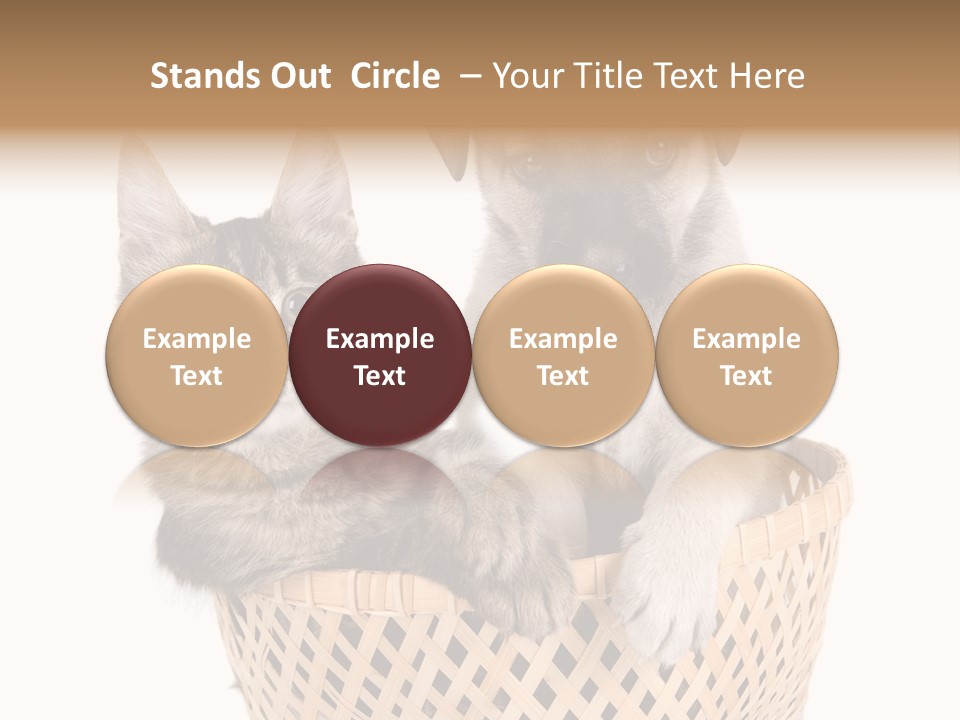 Stands Out Circle – Your Title Text Here

Example Text

Example Text

Example Text

Example Text